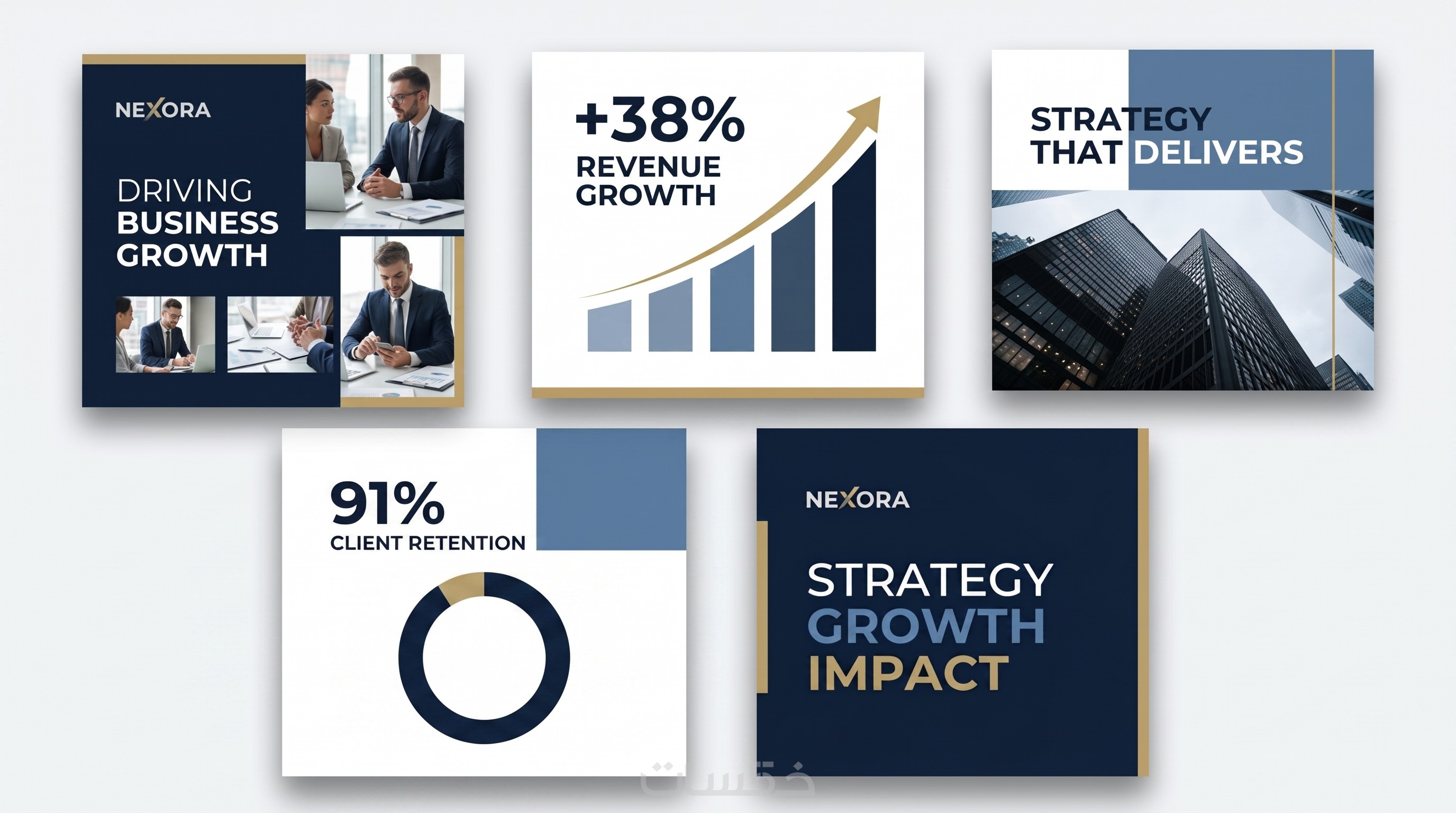 NEXORA

DRIVING BUSINESS GROWTH

+38%
REVENUE GROWTH

STRATEGY THAT DELIVERS

91%
CLIENT RETENTION

NEXORA

STRATEGY
GROWTH
IMPACT

خمسات